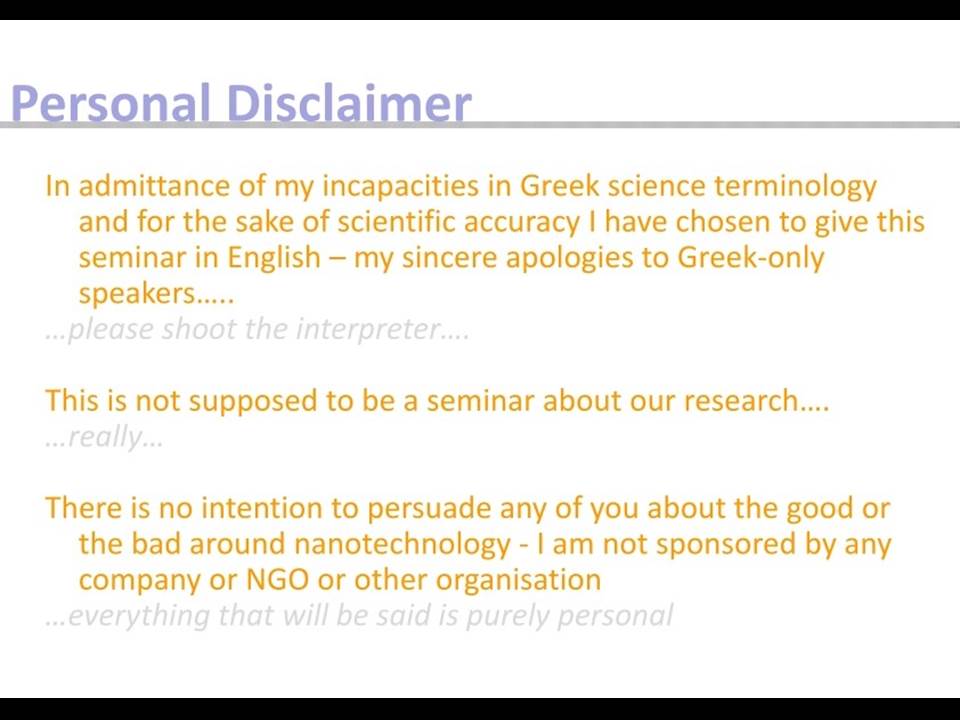 Personal Disclaimer

In admittance of my incapacities in Greek science terminology and for the sake of scientific accuracy I have chosen to give this seminar in English – my sincere apologies to Greek-only speakers…..
…please shoot the interpreter….

This is not supposed to be a seminar about our research….
…really…

There is no intention to persuade any of you about the good or the bad around nanotechnology - I am not sponsored by any company or NGO or other organisation
…everything that will be said is purely personal